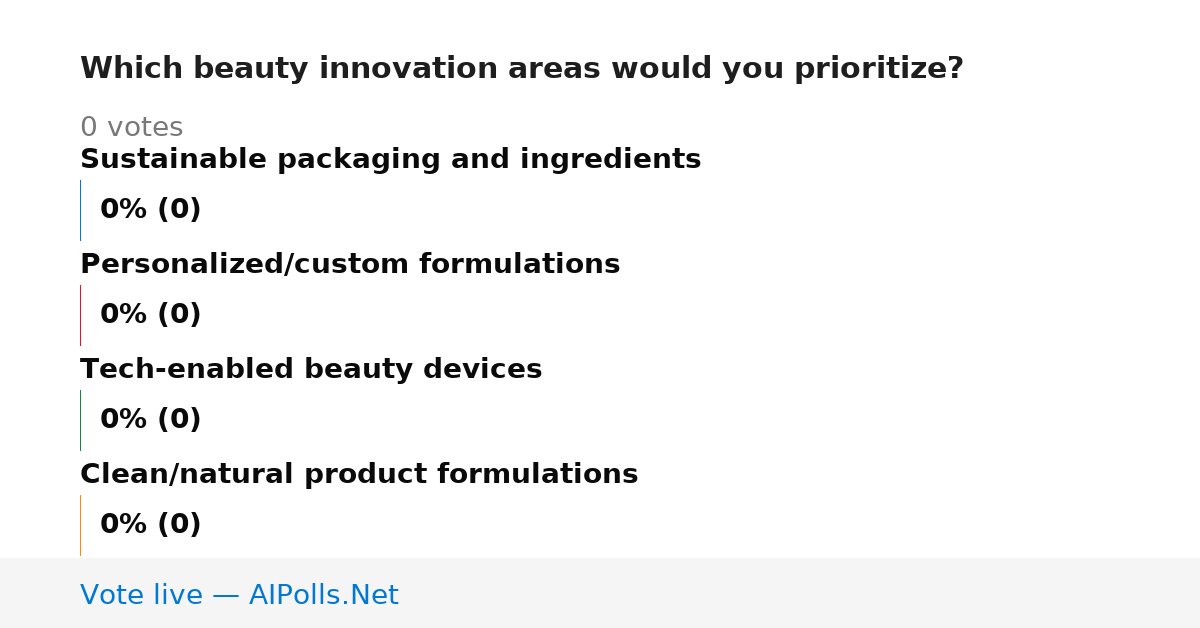 Which beauty innovation areas would you prioritize?

0 votes

Sustainable packaging and ingredients

0% (0)

Personalized/custom formulations

0% (0)

Tech-enabled beauty devices

0% (0)

Clean/natural product formulations

0% (0)

Vote live — AIPolls.Net